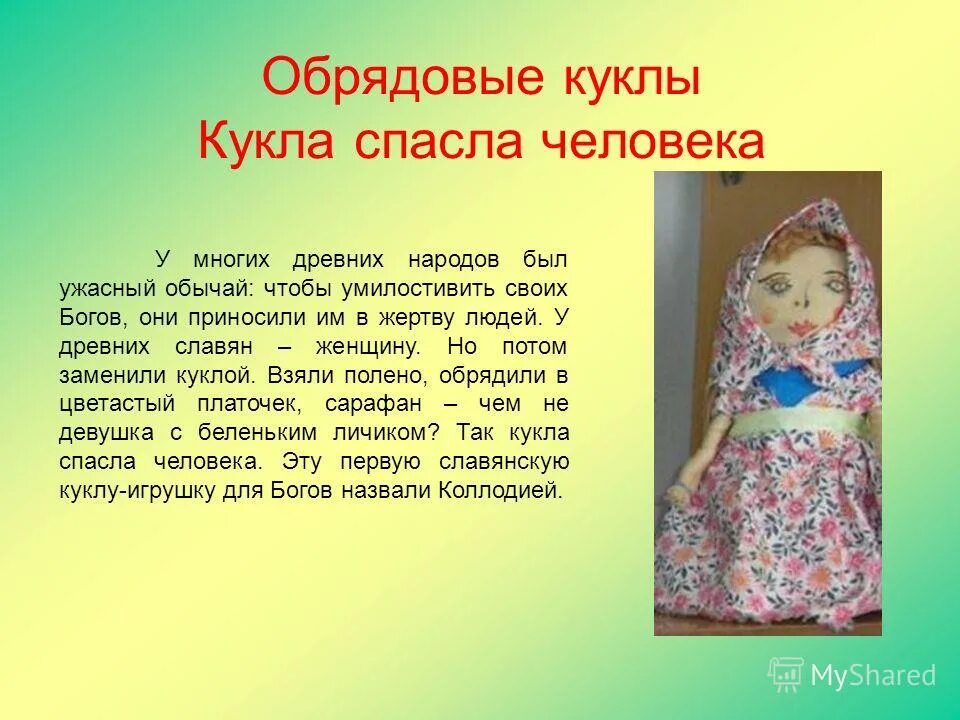 Обрядовые куклы
Кукла спасла человека

У многих древних народов был ужасный обычай: чтобы умилостивить своих Богов, они приносили им в жертву людей. У древних славян – женщину. Но потом заменили куклой. Взяли полено, обрядили в цветастый платочек, сарафан – чем не девушка с беленьким личиком? Так кукла спасла человека. Эту первую славянскую куклу-игрушку для Богов назвали Коллодией.

MyShared